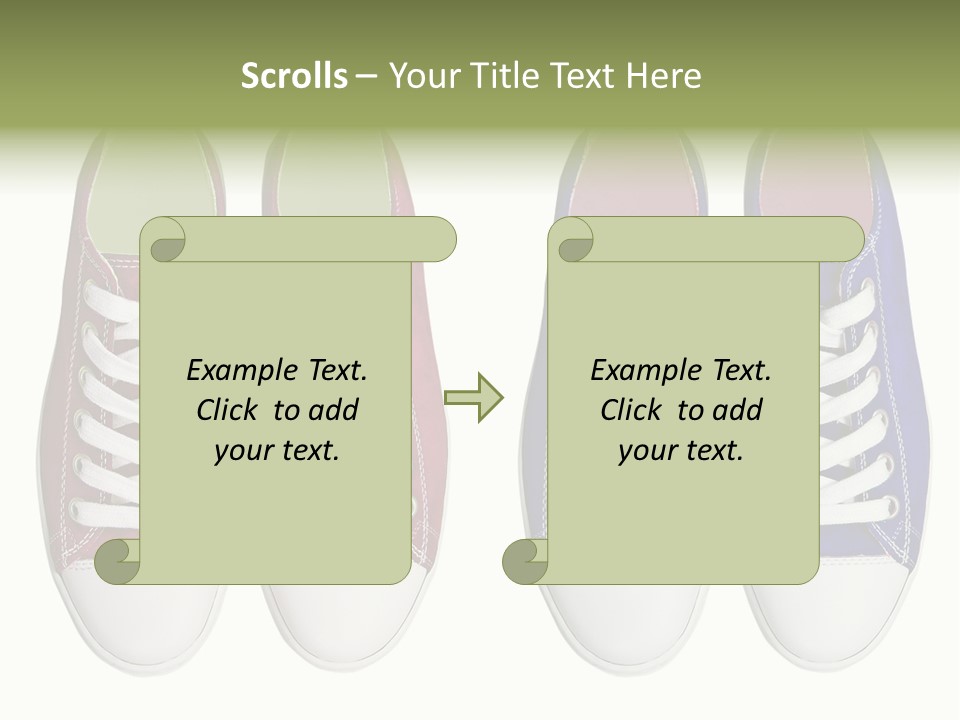 Scrolls – Your Title Text Here

Example Text. Click to add your text.

Example Text. Click to add your text.